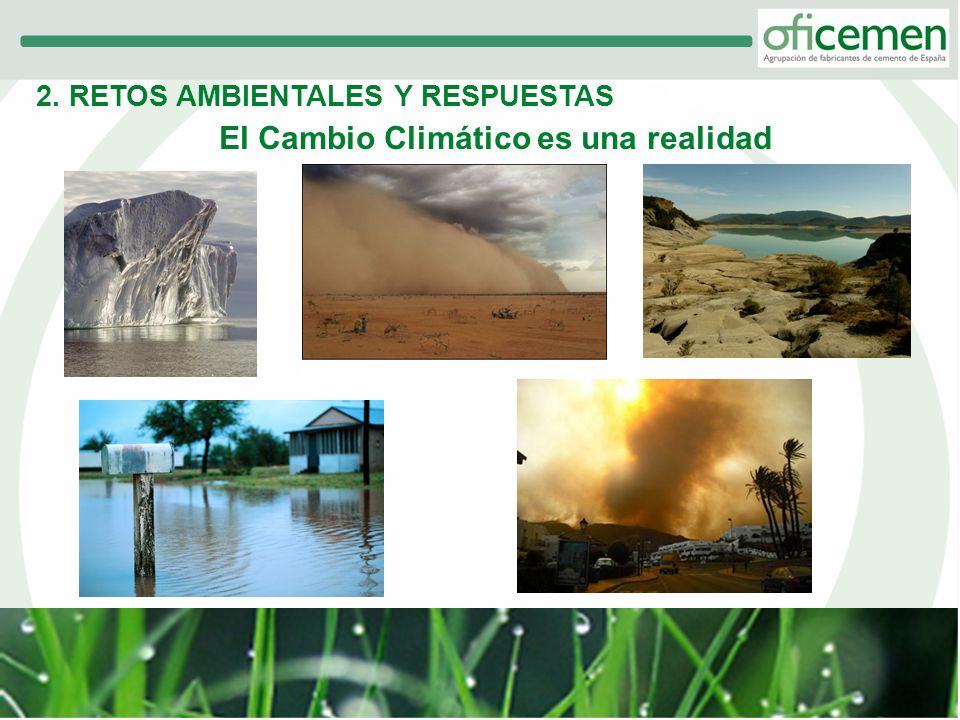 oficemen
Agrupación de fabricantes de cemento de España

2. RETOS AMBIENTALES Y RESPUESTAS

El Cambio Climático es una realidad